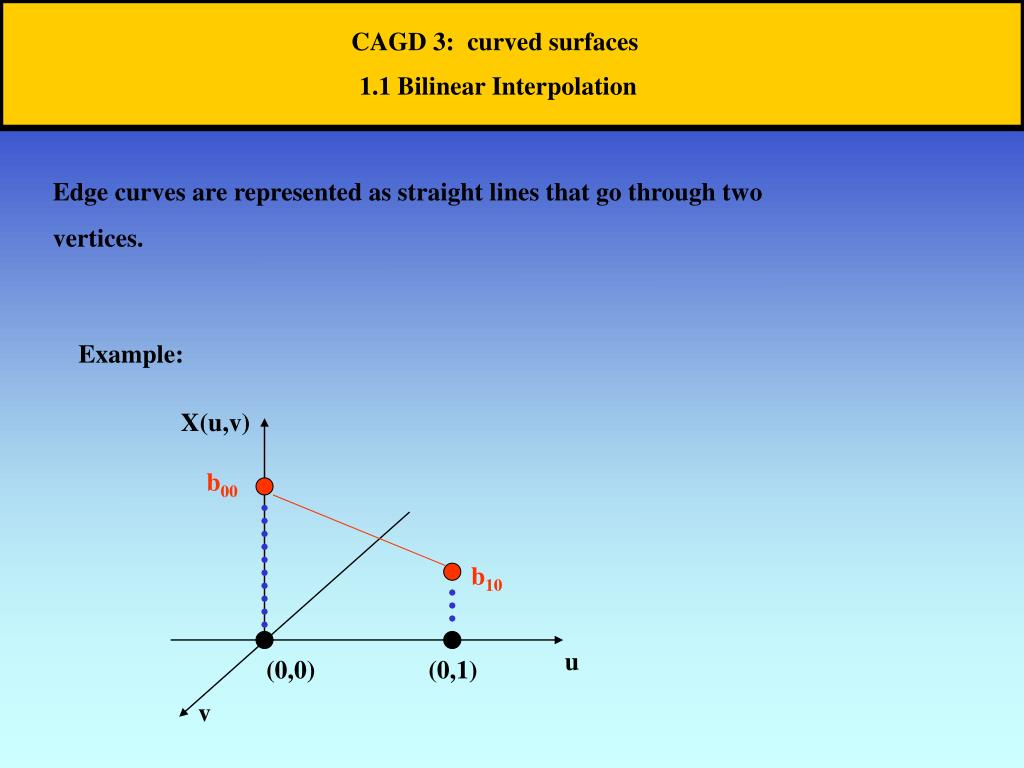 CAGD 3: curved surfaces

1.1 Bilinear Interpolation

Edge curves are represented as straight lines that go through two vertices.

Example:

X(u,v)

$b_{00}$

$b_{10}$

(0,0)

(0,1)

u

v